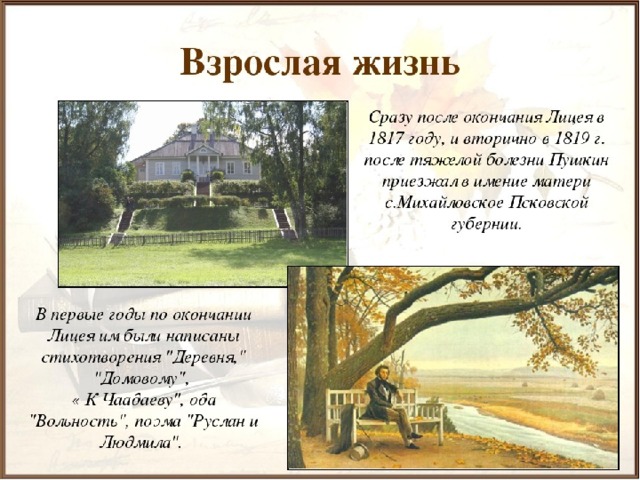 Взрослая жизнь

Сразу после окончания Лицея в 1817 году, и вторично в 1819 г. после тяжелой болезни Пушкин приезжал в имение матери с.Михайловское Псковской губернии.

В первые годы по окончании Лицея им были написаны стихотворения "Деревня," "Домовому", « К Чаабаеву", ода "Вольность", поэма "Руслан и Людмила".